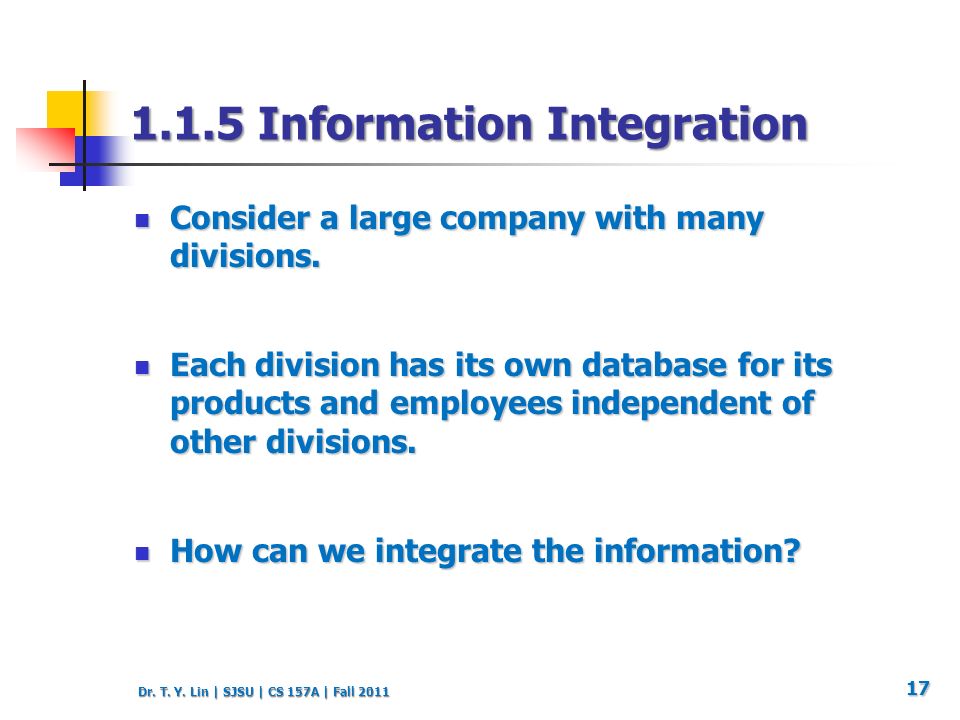 1.1.5 Information Integration

Consider a large company with many divisions.

Each division has its own database for its products and employees independent of other divisions.

How can we integrate the information?

Dr. T. Y. Lin | SJSU | CS 157A | Fall 2011

17